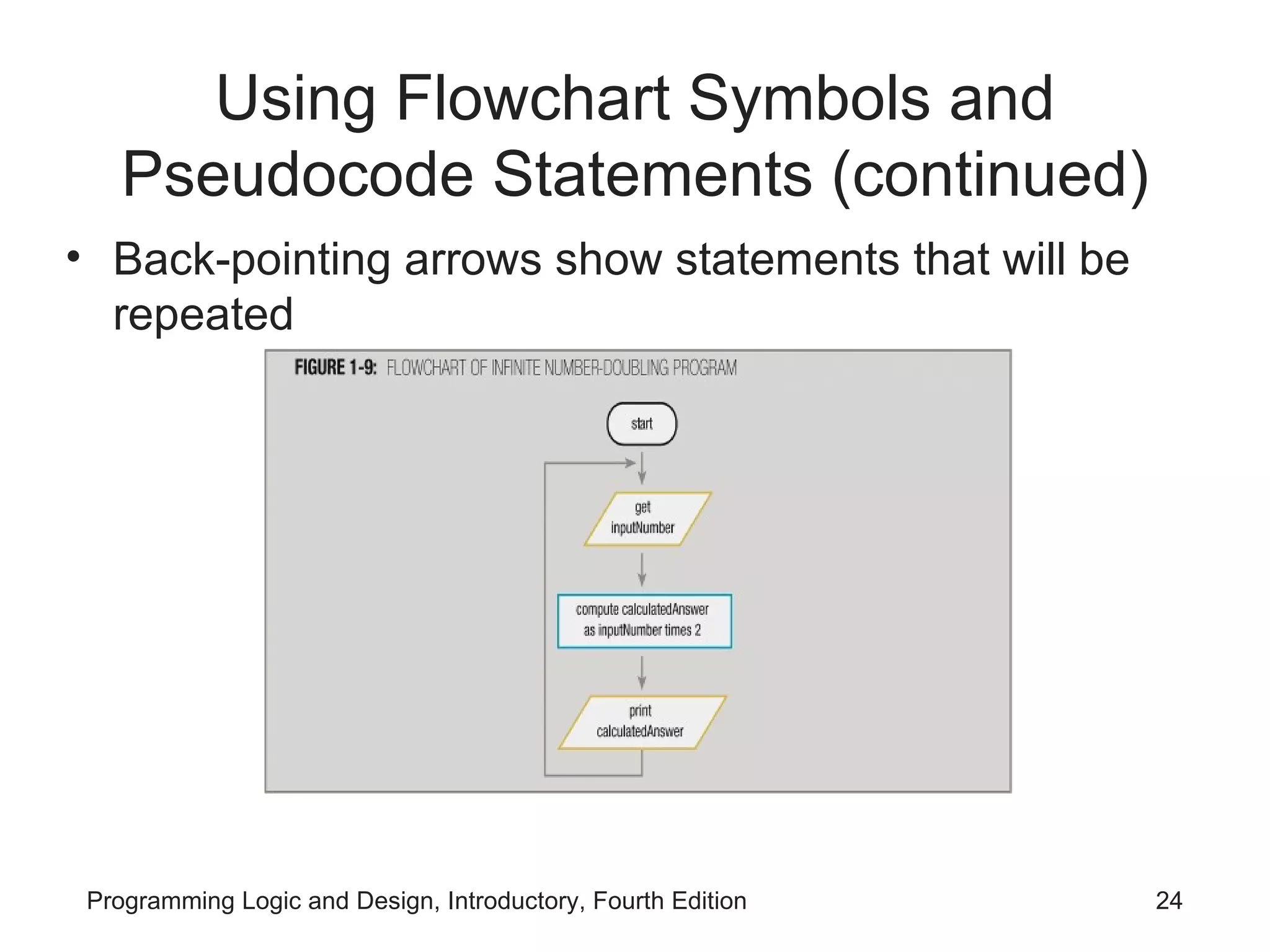 Using Flowchart Symbols and Pseudocode Statements (continued)

• Back-pointing arrows show statements that will be repeated

FIGURE 1-9: FLOWCHART OF INFINITE NUMBER-DOUBLING PROGRAM

start

get inputNumber

compute calculatedAnswer as inputNumber times 2

print calculatedAnswer

Programming Logic and Design, Introductory, Fourth Edition

24